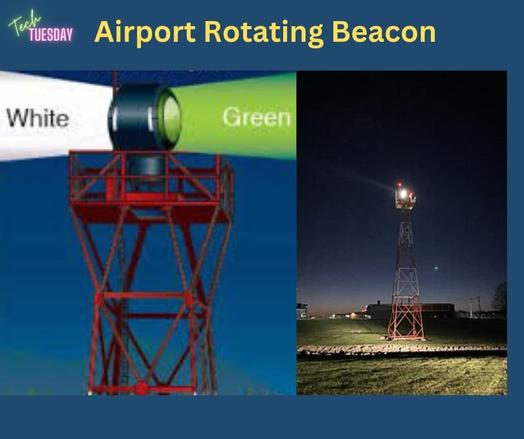 Tech TUESDAY

Airport Rotating Beacon

White

Green